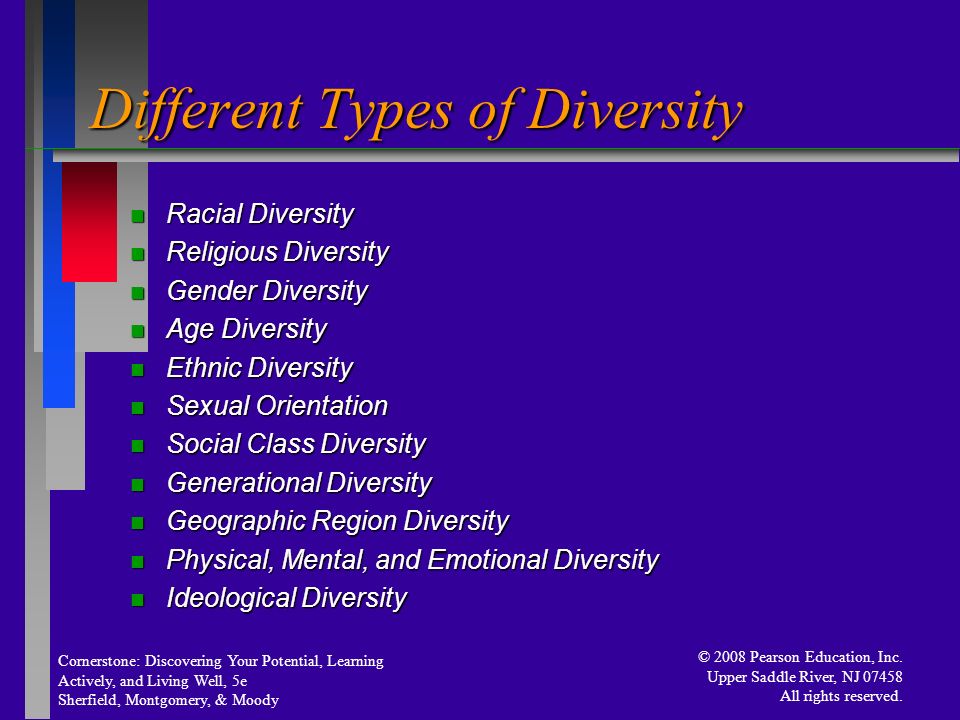 Different Types of Diversity

- Racial Diversity
- Religious Diversity
- Gender Diversity
- Age Diversity
- Ethnic Diversity
- Sexual Orientation
- Social Class Diversity
- Generational Diversity
- Geographic Region Diversity
- Physical, Mental, and Emotional Diversity
- Ideological Diversity

Cornerstone: Discovering Your Potential, Learning Actively, and Living Well, 5e
Sherfield, Montgomery, & Moody

© 2008 Pearson Education, Inc.
Upper Saddle River, NJ 07458
All rights reserved.